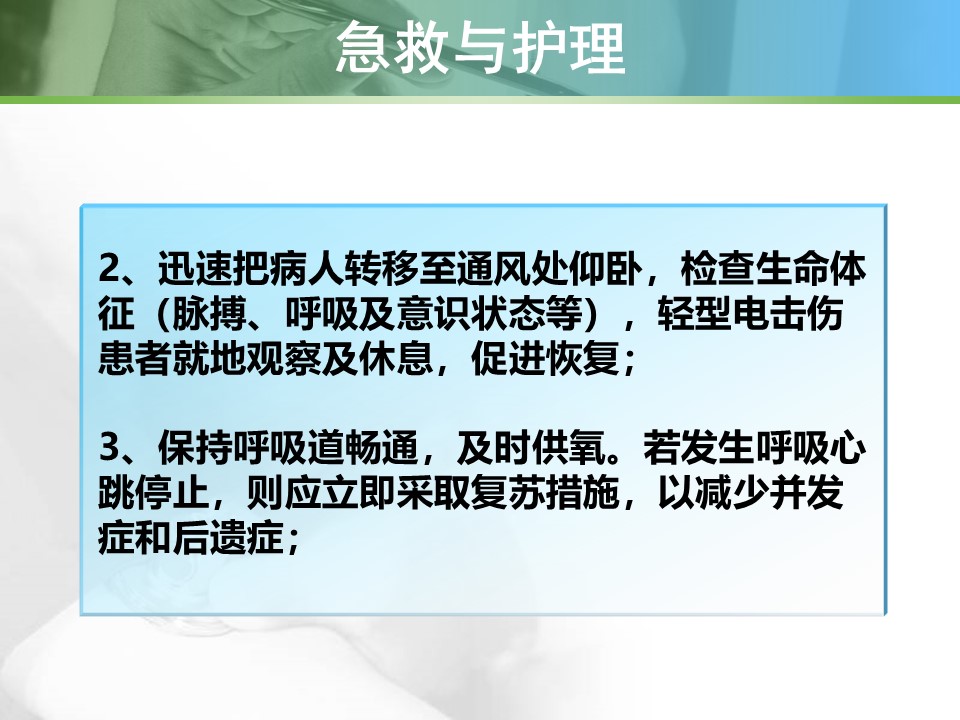 急救与护理

2、迅速把病人转移至通风处仰卧，检查生命体征（脉搏、呼吸及意识状态等），轻型电击伤患者就地观察及休息，促进恢复；

3、保持呼吸道畅通，及时供氧。若发生呼吸心跳停止，则应立即采取复苏措施，以减少并发症和后遗症；